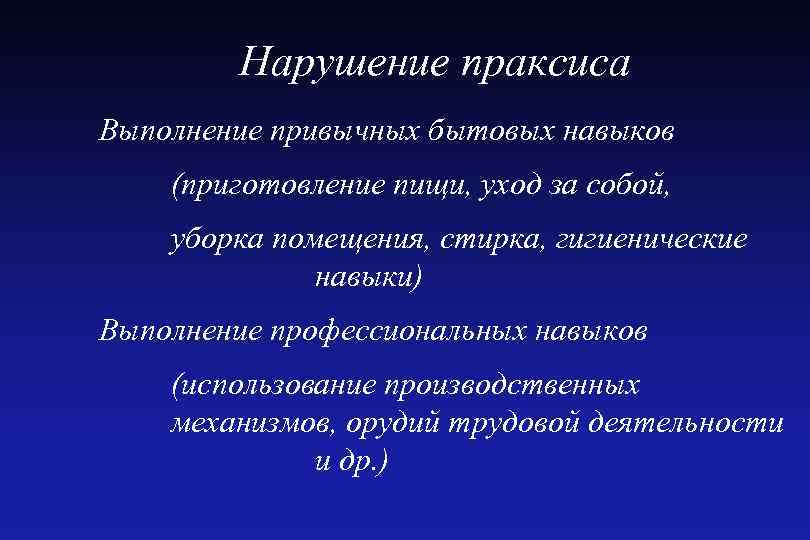 Нарушение праксиса

Выполнение привычных бытовых навыков

(приготовление пищи, уход за собой,

уборка помещения, стирка, гигиенические навыки)

Выполнение профессиональных навыков

(использование производственных механизмов, орудий трудовой деятельности и др.)